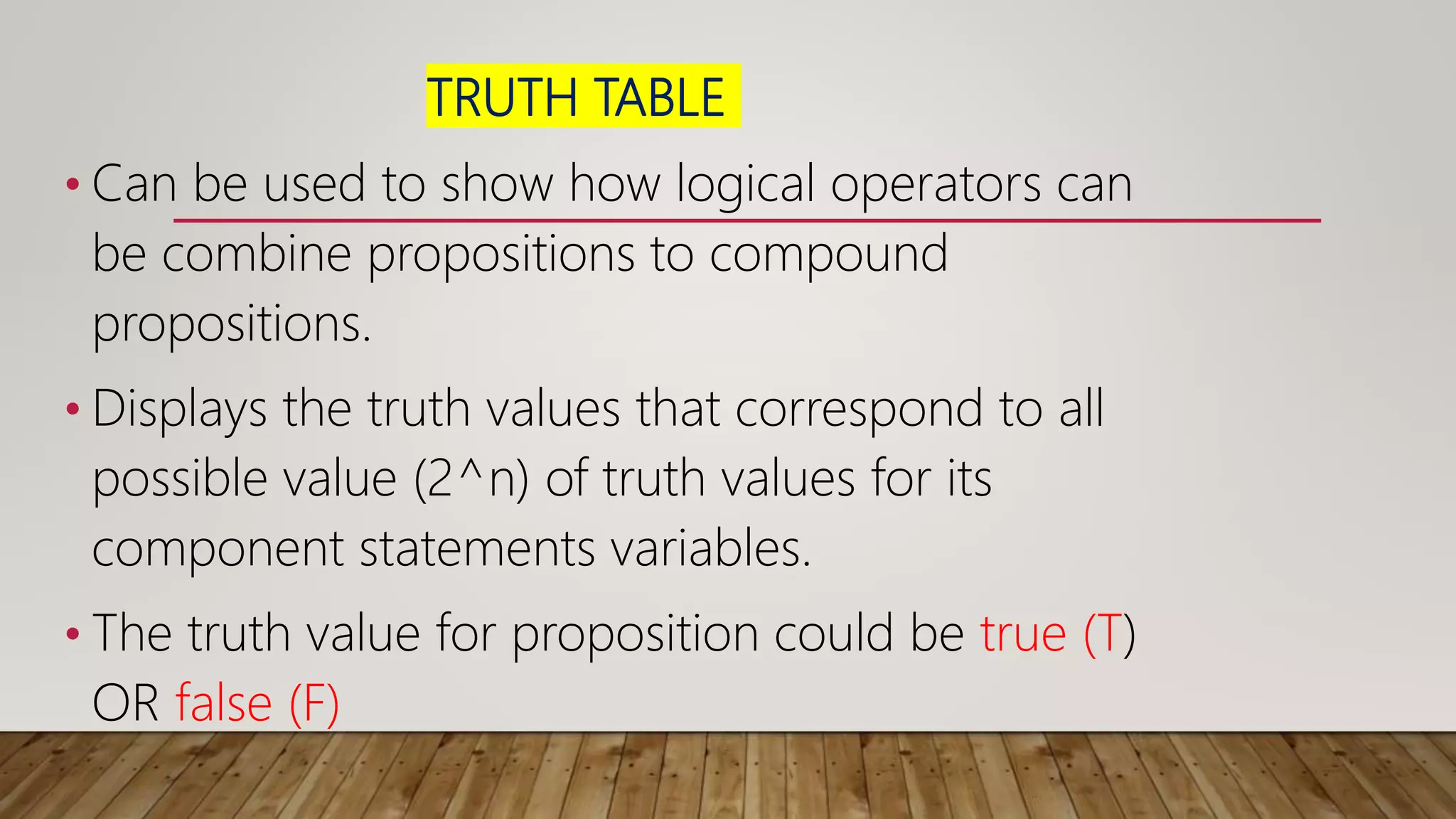 TRUTH TABLE

• Can be used to show how logical operators can be combine propositions to compound propositions.

• Displays the truth values that correspond to all possible value (2^n) of truth values for its component statements variables.

• The truth value for proposition could be true (T) OR false (F)